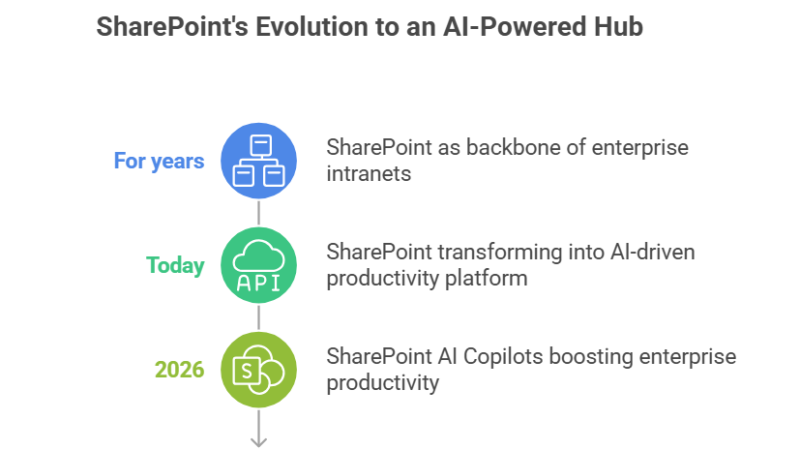 SharePoint's Evolution to an AI-Powered Hub

For years

SharePoint as backbone of enterprise intranets

Today

API

SharePoint transforming into AI-driven productivity platform

2026

S

SharePoint AI Copilots boosting enterprise productivity